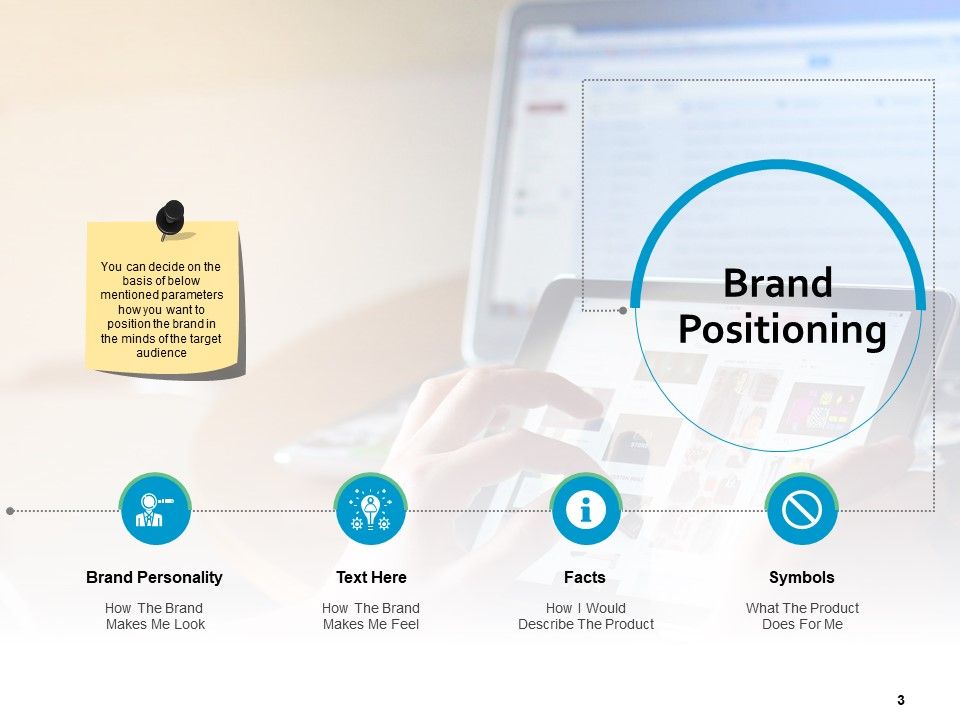 You can decide on the basis of below mentioned parameters how you want to position the brand in the minds of the target audience

Brand Positioning

Brand Personality
How The Brand Makes Me Look

Text Here
How The Brand Makes Me Feel

Facts
How I Would Describe The Product

Symbols
What The Product Does For Me

3